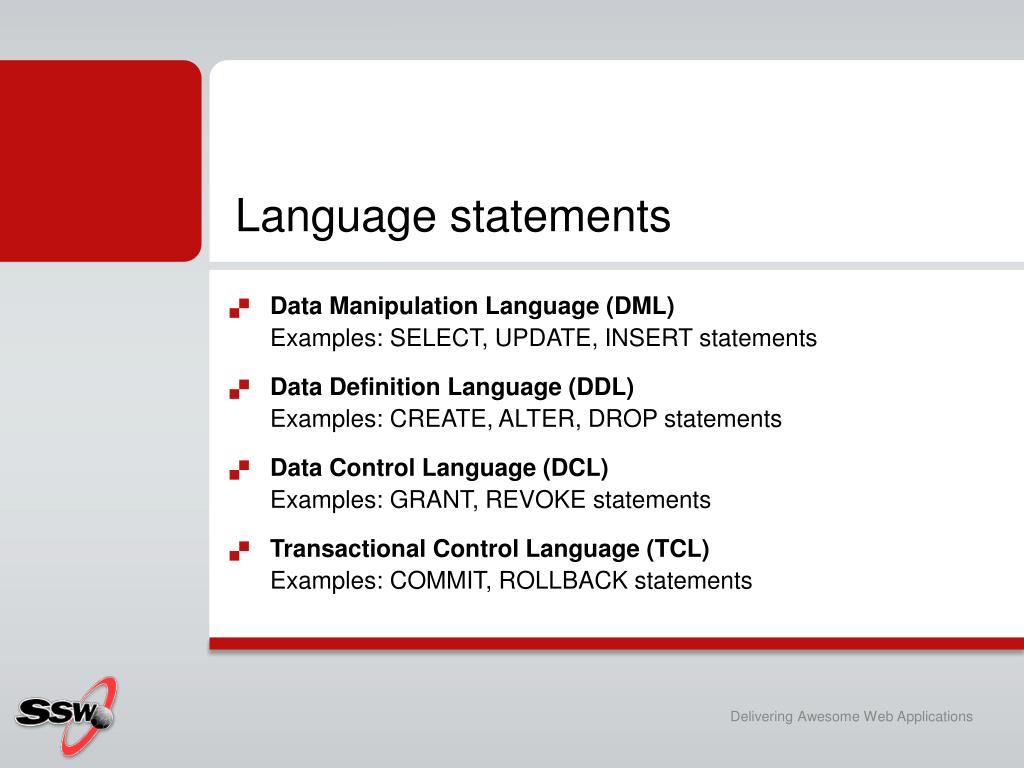 Language statements

Data Manipulation Language (DML)
Examples: SELECT, UPDATE, INSERT statements

Data Definition Language (DDL)
Examples: CREATE, ALTER, DROP statements

Data Control Language (DCL)
Examples: GRANT, REVOKE statements

Transactional Control Language (TCL)
Examples: COMMIT, ROLLBACK statements

SSW

Delivering Awesome Web Applications